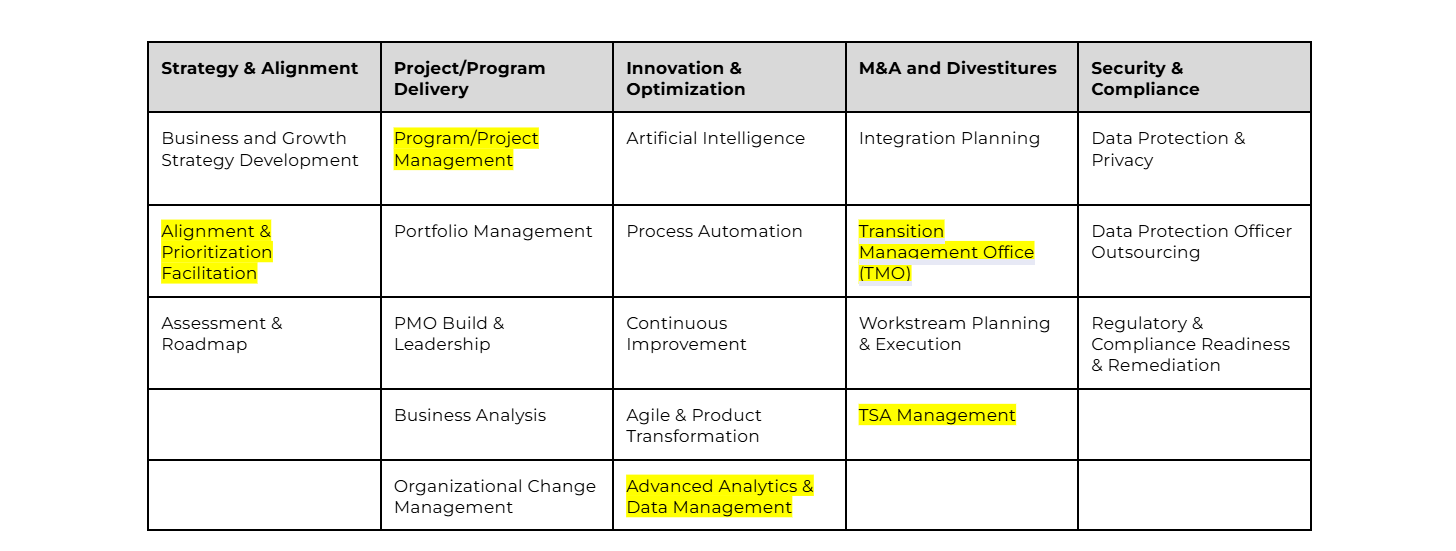 | Strategy & Alignment | Project/Program Delivery | Innovation & Optimization | M&A and Divestitures | Security & Compliance |
|---|---|---|---|---|
| Business and Growth Strategy Development | Program/Project Management | Artificial Intelligence | Integration Planning | Data Protection & Privacy |
| Alignment & Prioritization Facilitation | Portfolio Management | Process Automation | Transition Management Office (TMO) | Data Protection Officer Outsourcing |
| Assessment & Roadmap | PMO Build & Leadership | Continuous Improvement | Workstream Planning & Execution | Regulatory & Compliance Readiness & Remediation |
| | Business Analysis | Agile & Product Transformation | TSA Management | |
| | Organizational Change Management | Advanced Analytics & Data Management | | |